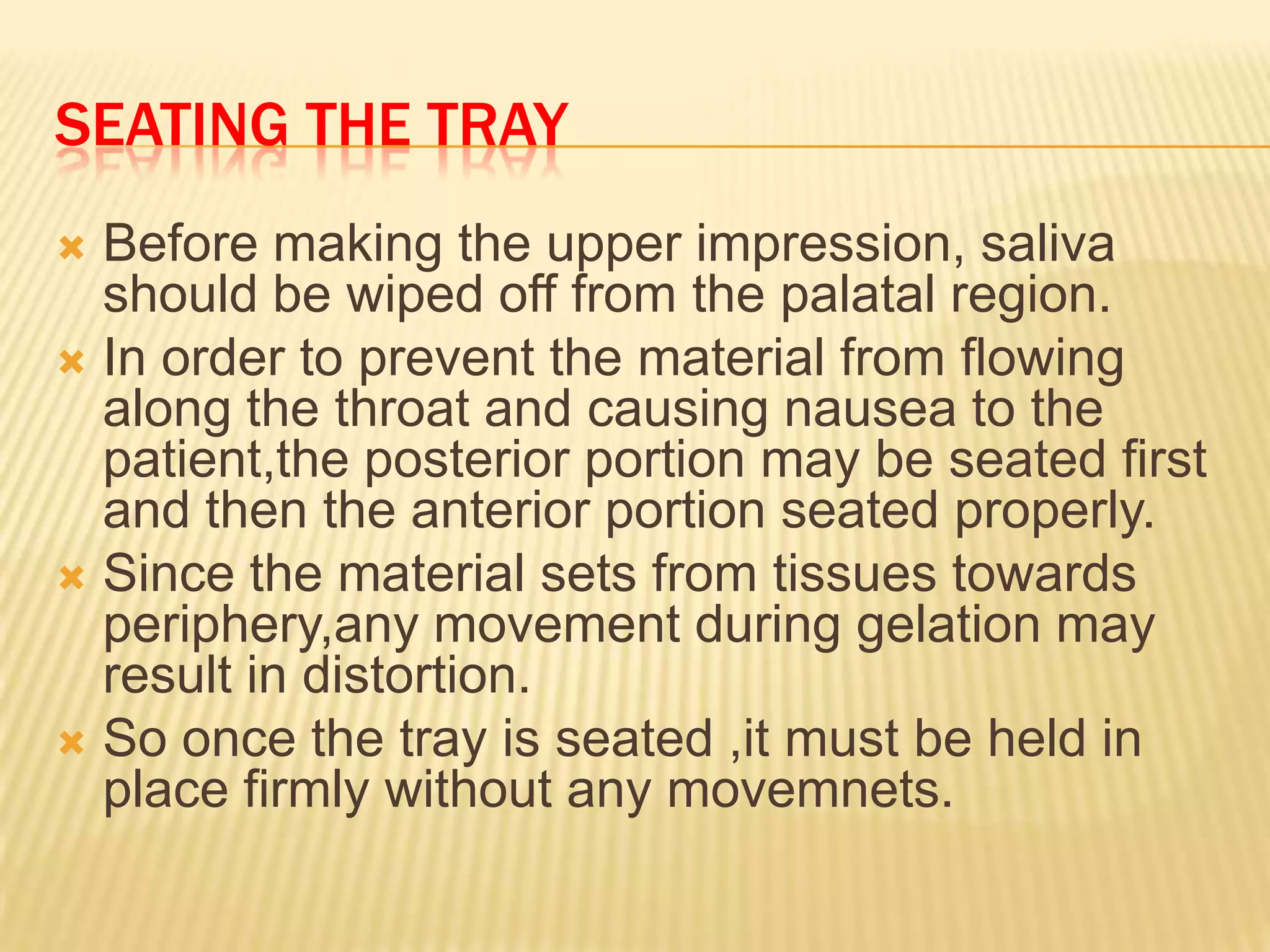 SEATING THE TRAY

Before making the upper impression, saliva should be wiped off from the palatal region.

In order to prevent the material from flowing along the throat and causing nausea to the patient,the posterior portion may be seated first and then the anterior portion seated properly.

Since the material sets from tissues towards periphery,any movement during gelation may result in distortion.

So once the tray is seated ,it must be held in place firmly without any movemnets.